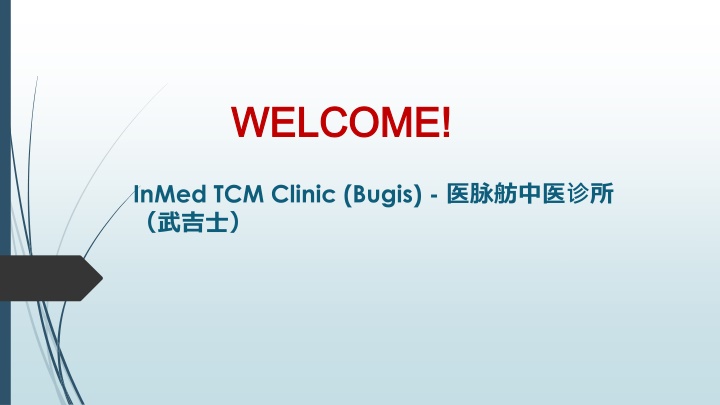 WELCOME!

InMed TCM Clinic (Bugis) - 医脉舫中医诊所（武吉士）